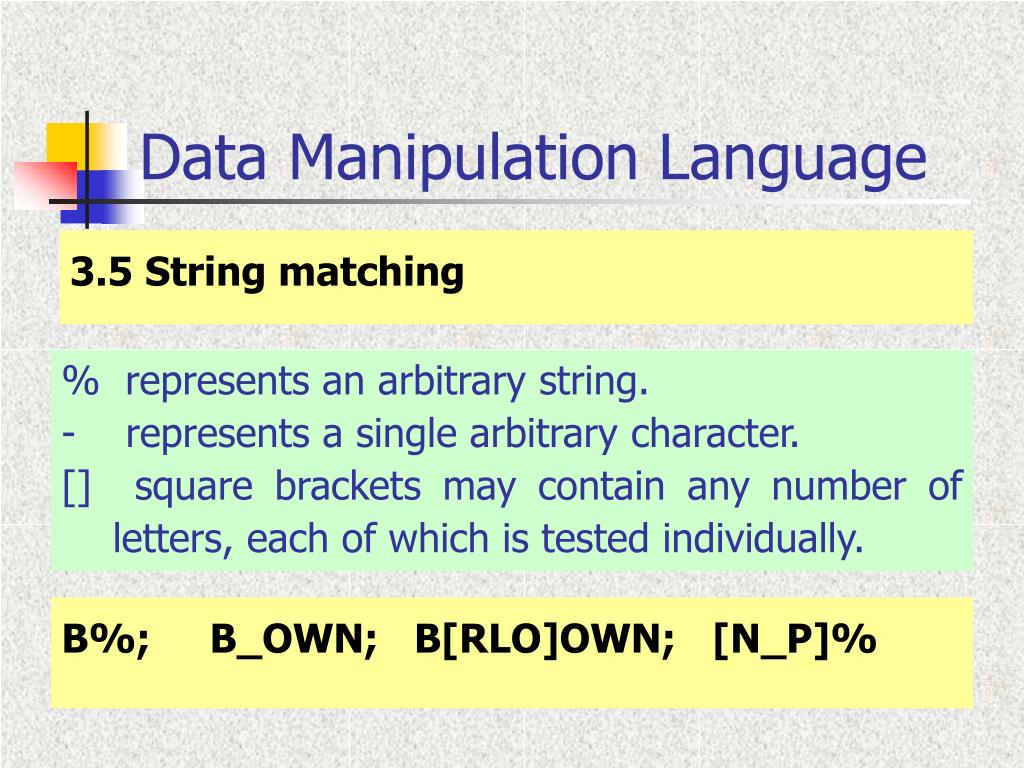 Data Manipulation Language

3.5 String matching

% represents an arbitrary string.
- represents a single arbitrary character.
[] square brackets may contain any number of letters, each of which is tested individually.

B%; B_OWN; B[RLO]OWN; [N_P]%